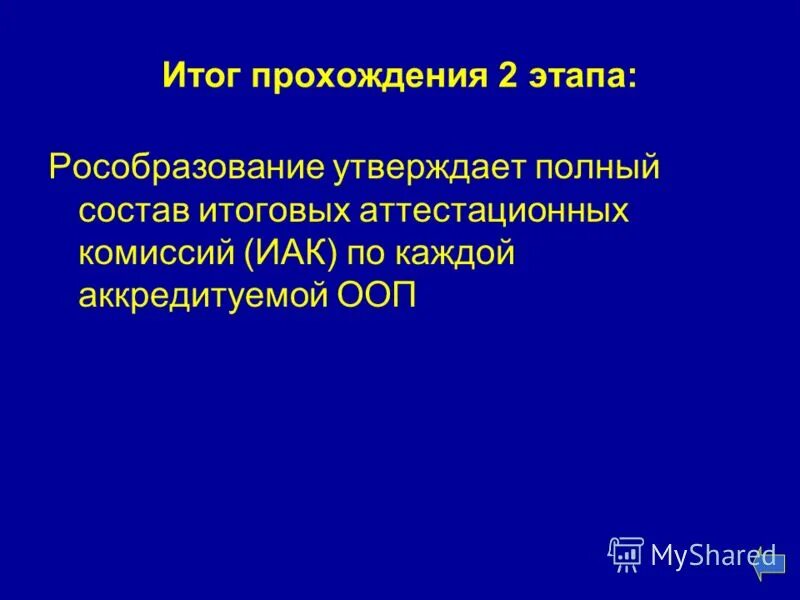 Итог прохождения 2 этапа:

Рособразование утверждает полный состав итоговых аттестационных комиссий (ИАК) по каждой аккредитуемой ООП

MyShared